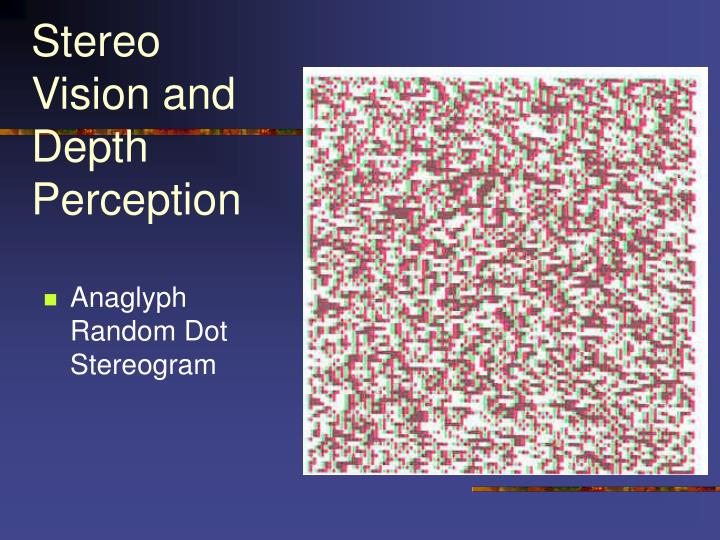 Stereo Vision and Depth Perception

Anaglyph Random Dot Stereogram